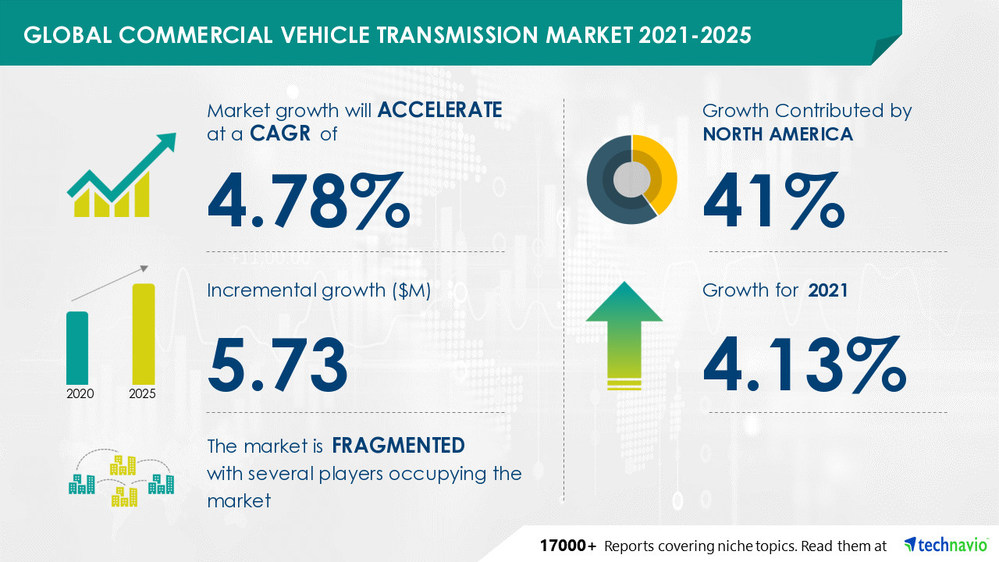 GLOBAL COMMERCIAL VEHICLE TRANSMISSION MARKET 2021-2025

Market growth will ACCELERATE at a CAGR of

4.78%

Incremental growth ($M)

5.73

2020 2025

The market is FRAGMENTED with several players occupying the market

Growth Contributed by NORTH AMERICA

41%

Growth for 2021

4.13%

17000+ Reports covering niche topics. Read them at technavio